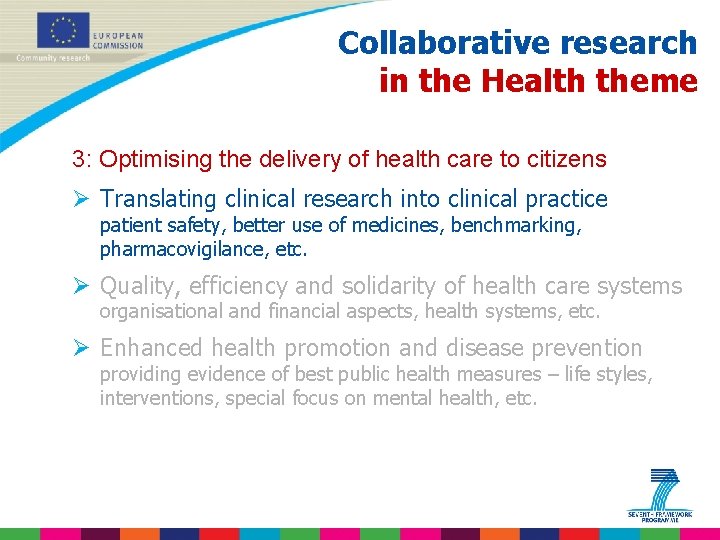 EUROPEAN COMMISSION
Community research

Collaborative research in the Health theme

3: Optimising the delivery of health care to citizens

➢ Translating clinical research into clinical practice
patient safety, better use of medicines, benchmarking, pharmacovigilance, etc.

➢ Quality, efficiency and solidarity of health care systems
organisational and financial aspects, health systems, etc.

➢ Enhanced health promotion and disease prevention
providing evidence of best public health measures – life styles, interventions, special focus on mental health, etc.

SEVENTH FRAMEWORK PROGRAMME